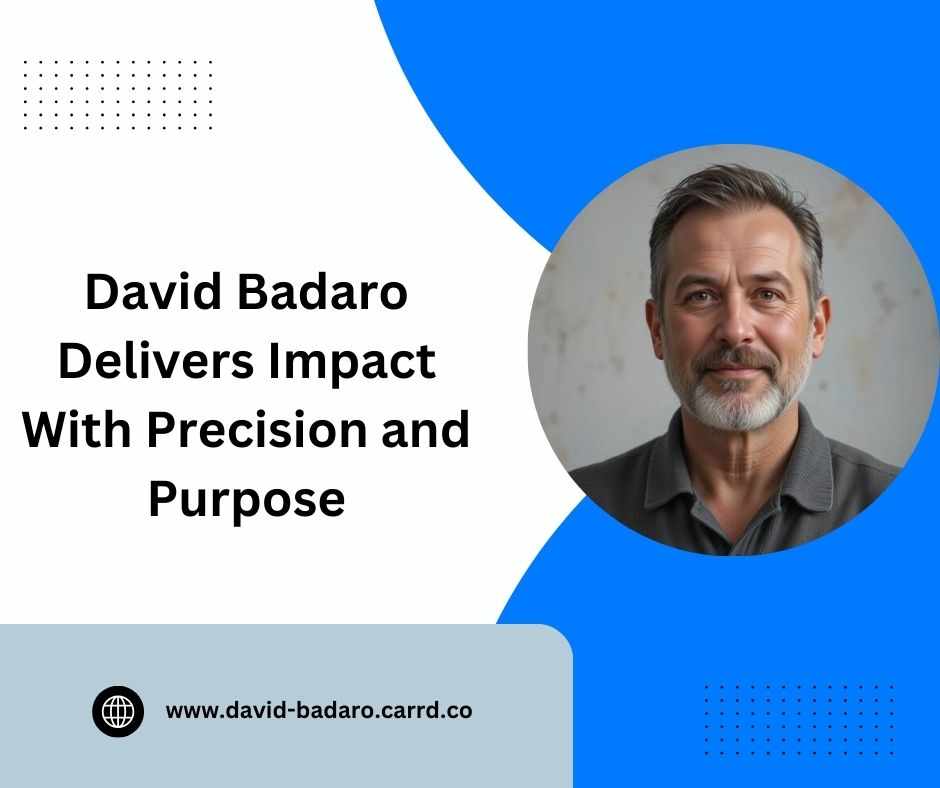 David Badaro Delivers Impact With Precision and Purpose

www.david-badaro.carrd.co